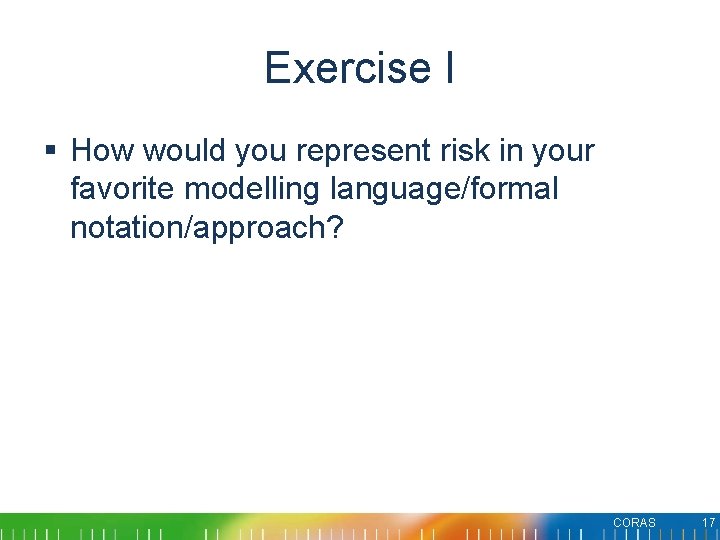 Exercise I

▪ How would you represent risk in your favorite modelling language/formal notation/approach?

CORAS 17